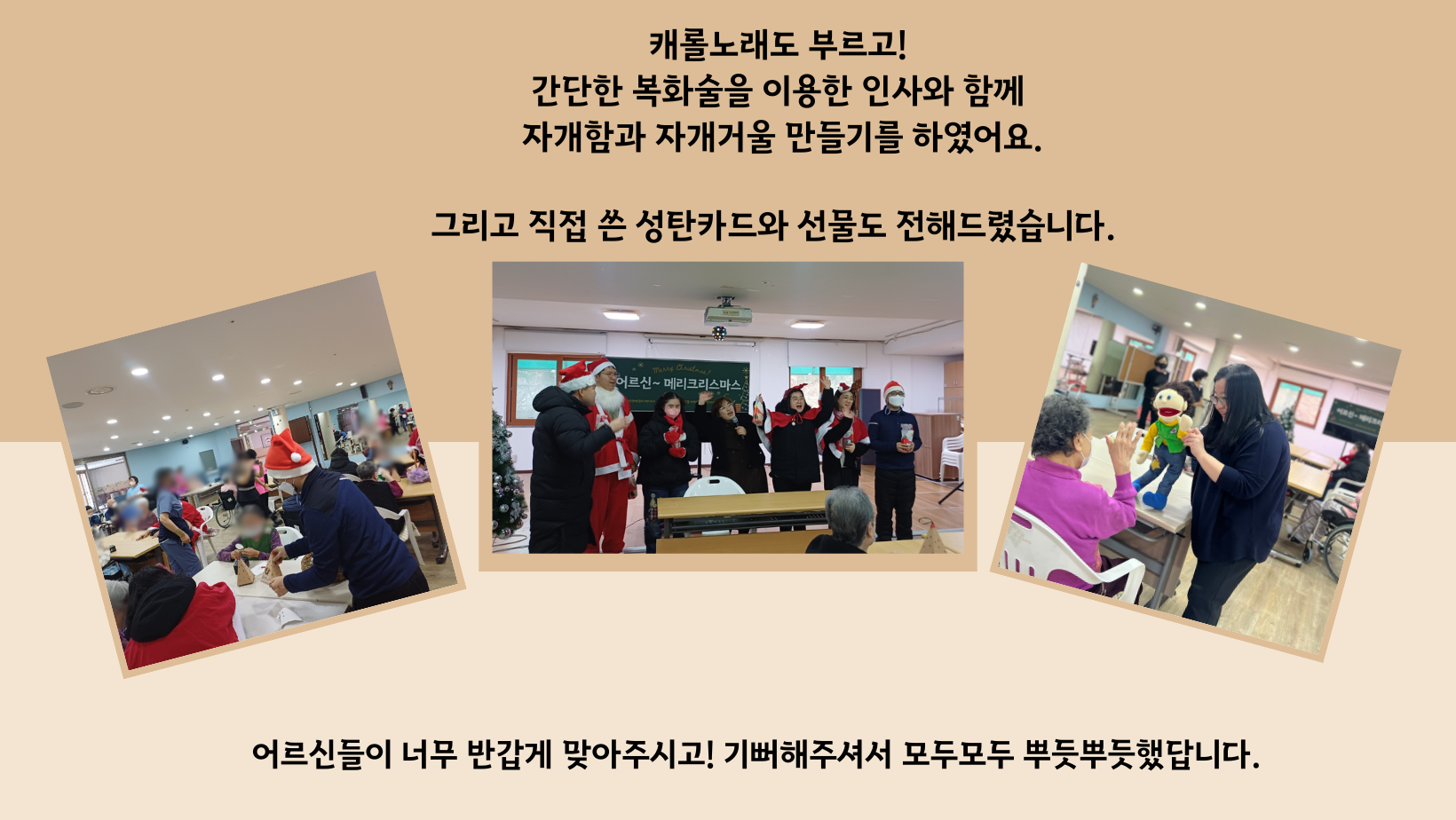 캐롤노래도 부르고!
간단한 복화술을 이용한 인사와 함께
자개함과 자개거울 만들기를 하였어요.

그리고 직접 쓴 성탄카드와 선물도 전해드렸습니다.

Merry Christmas!
어르신~ 메리크리스마스

어르신들이 너무 반갑게 맞아주시고! 기뻐해주셔서 모두모두 뿌듯뿌듯했답니다.